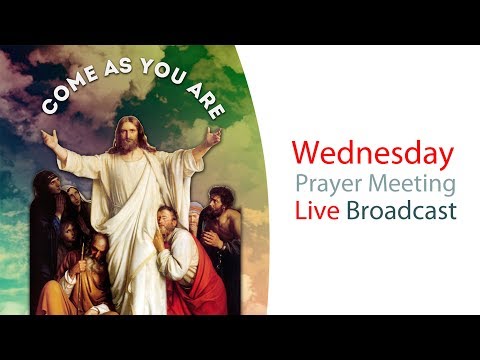 COME AS YOU ARE

Wednesday
Prayer Meeting
Live Broadcast